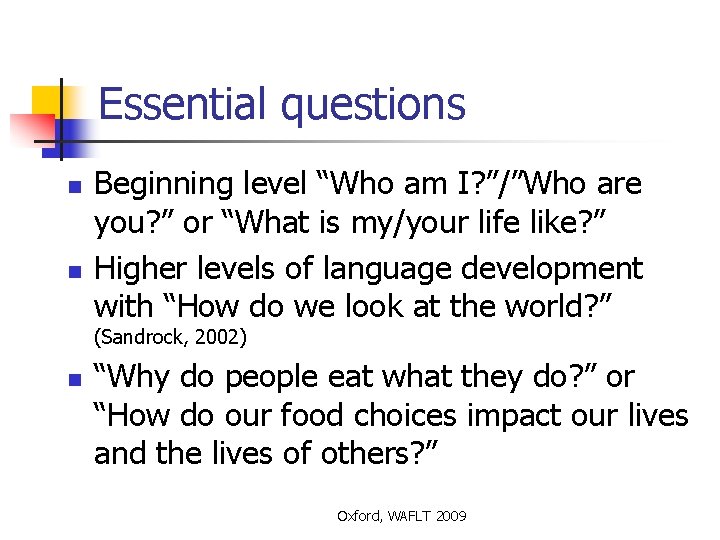 Essential questions

- Beginning level “Who am I?”/”Who are you?” or “What is my/your life like?”
- Higher levels of language development with “How do we look at the world?” (Sandrock, 2002)
- “Why do people eat what they do?” or “How do our food choices impact our lives and the lives of others?”

Oxford, WAFLT 2009